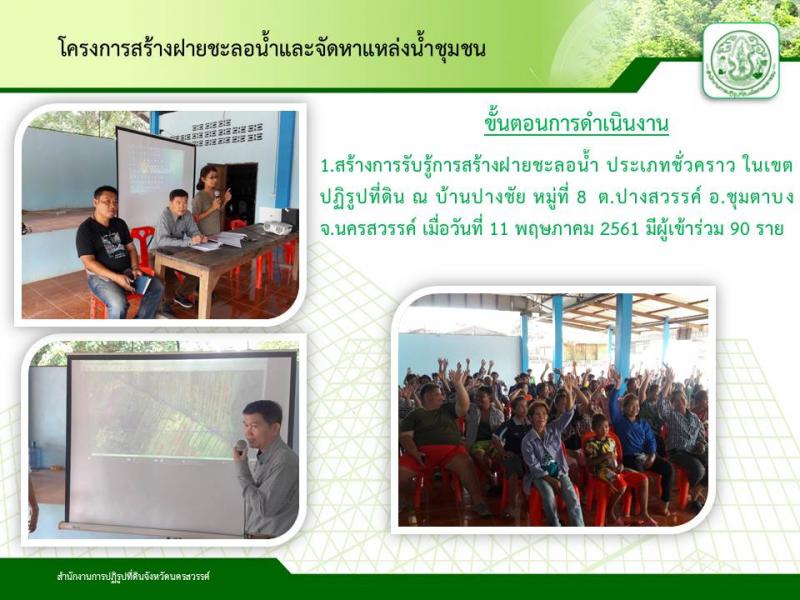 โครงการสร้างฝายชะลอน้ำและจัดหาแหล่งน้ำชุมชน

ขั้นตอนการดำเนินงาน

1.สร้างการรับรู้การสร้างฝายชะลอน้ำ ประเภทชั่วคราว ในเขตปฏิรูปที่ดิน ณ บ้านปางชัย หมู่ที่ 8 ต.ปางสวรรค์ อ.ชุมตาบง จ.นครสวรรค์ เมื่อวันที่ 11 พฤษภาคม 2561 มีผู้เข้าร่วม 90 ราย

สำนักงานการปฏิรูปที่ดินจังหวัดนครสวรรค์